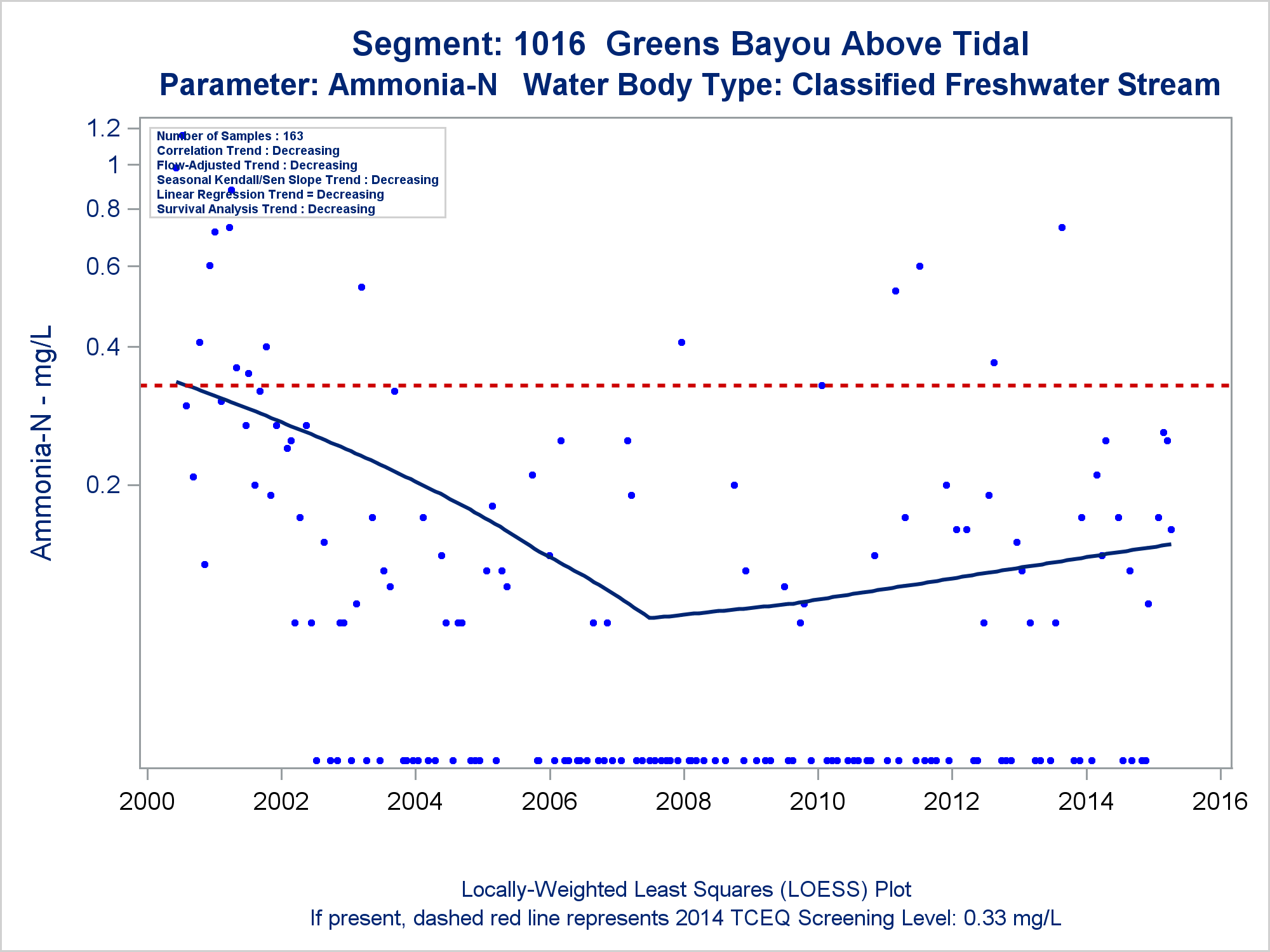 Segment: 1016 Greens Bayou Above Tidal
Parameter: Ammonia-N Water Body Type: Classified Freshwater Stream

Number of Samples : 163
Correlation Trend : Decreasing
Flow-Adjusted Trend : Decreasing
Seasonal Kendall/Sen Slope Trend : Decreasing
Linear Regression Trend = Decreasing
Survival Analysis Trend : Decreasing

Ammonia-N - mg/L

1.2
1
0.8
0.6
0.4
0.2

2000
2002
2004
2006
2008
2010
2012
2014
2016

Locally-Weighted Least Squares (LOESS) Plot
If present, dashed red line represents 2014 TCEQ Screening Level: 0.33 mg/L